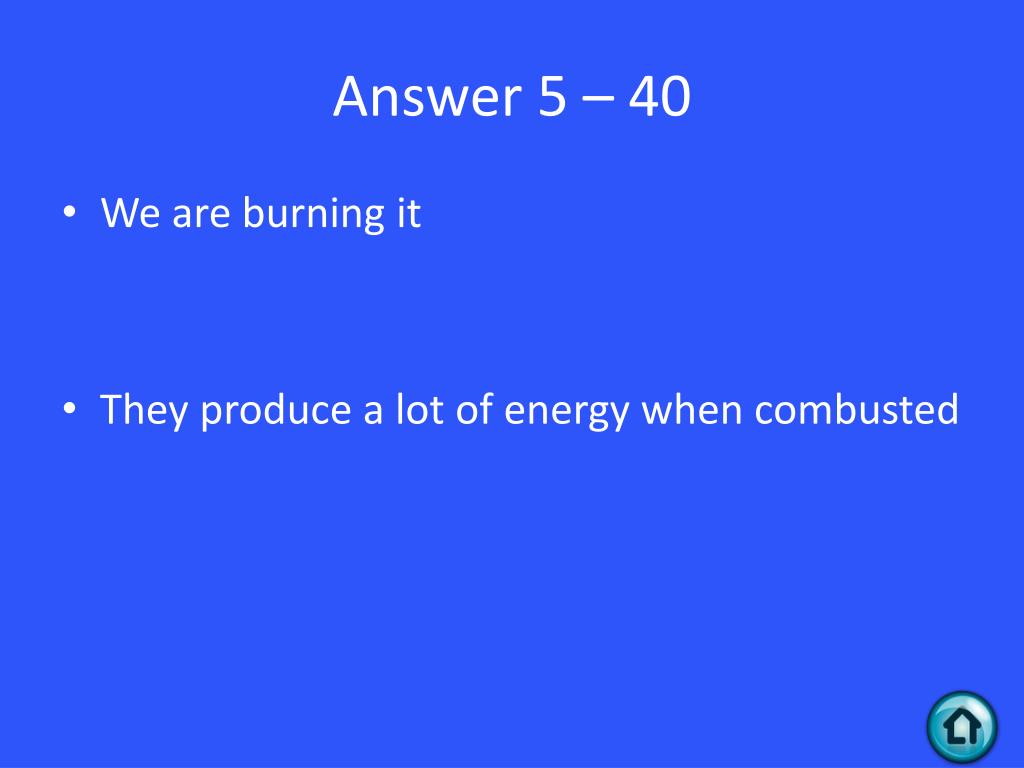 Answer 5 – 40

• We are burning it

• They produce a lot of energy when combusted